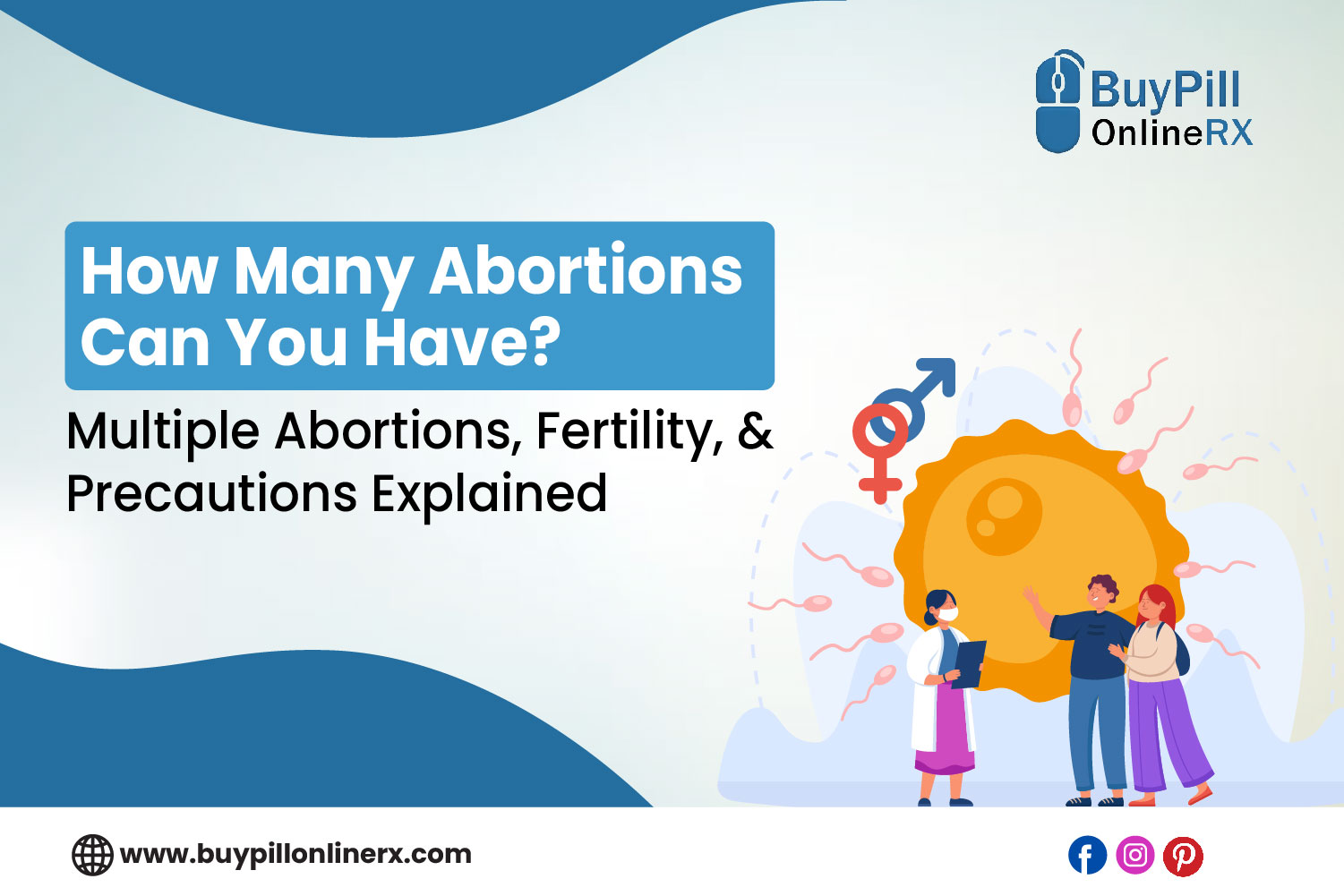 BuyPill OnlineRX

How Many Abortions Can You Have?

Multiple Abortions, Fertility, & Precautions Explained

www.buypillonlinerx.com